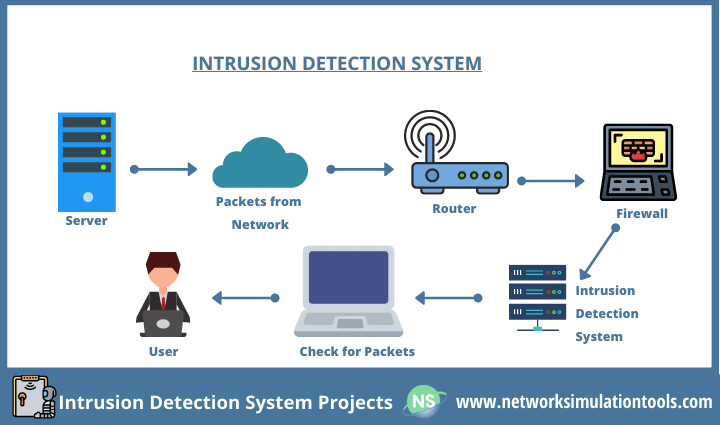 INTRUSION DETECTION SYSTEM

Server

Packets from Network

Router

Firewall

Intrusion Detection System

Check for Packets

User

Intrusion Detection System Projects

NS

www.networksimulationtools.com